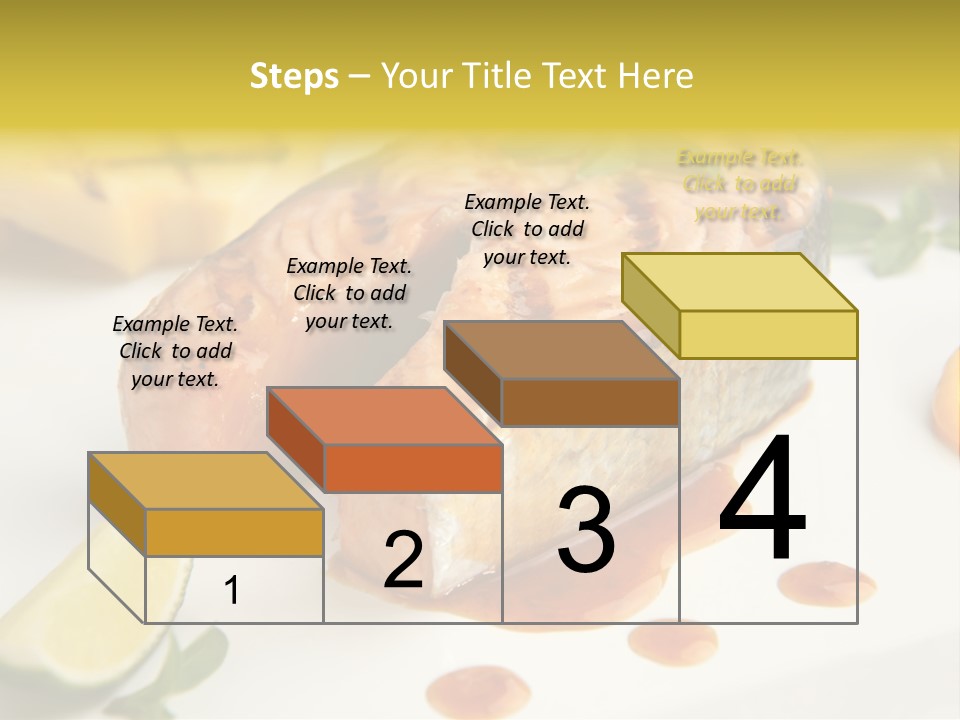 Steps – Your Title Text Here

Example Text. Click to add your text.

Example Text. Click to add your text.

Example Text. Click to add your text.

Example Text. Click to add your text.

1

2

3

4